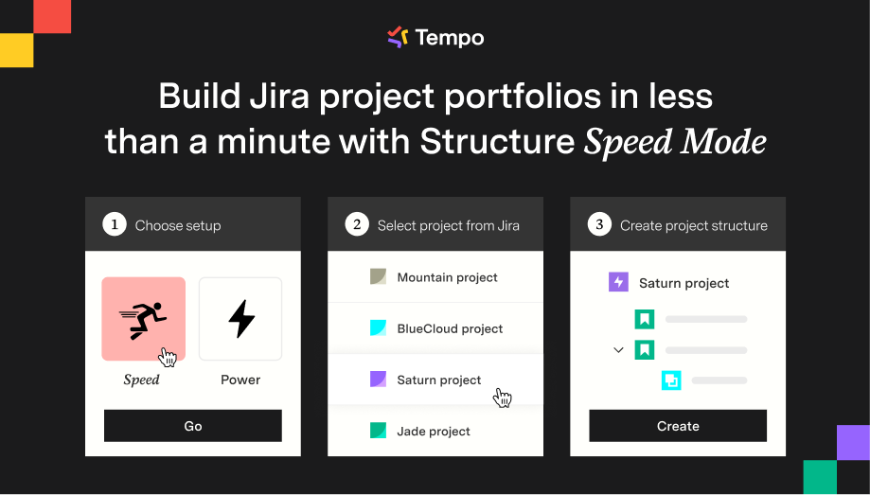 Tempo

Build Jira project portfolios in less than a minute with Structure Speed Mode

1 Choose setup

Speed

Power

Go

2 Select project from Jira

Mountain project

BlueCloud project

Saturn project

Jade project

3 Create project structure

Saturn project

Create